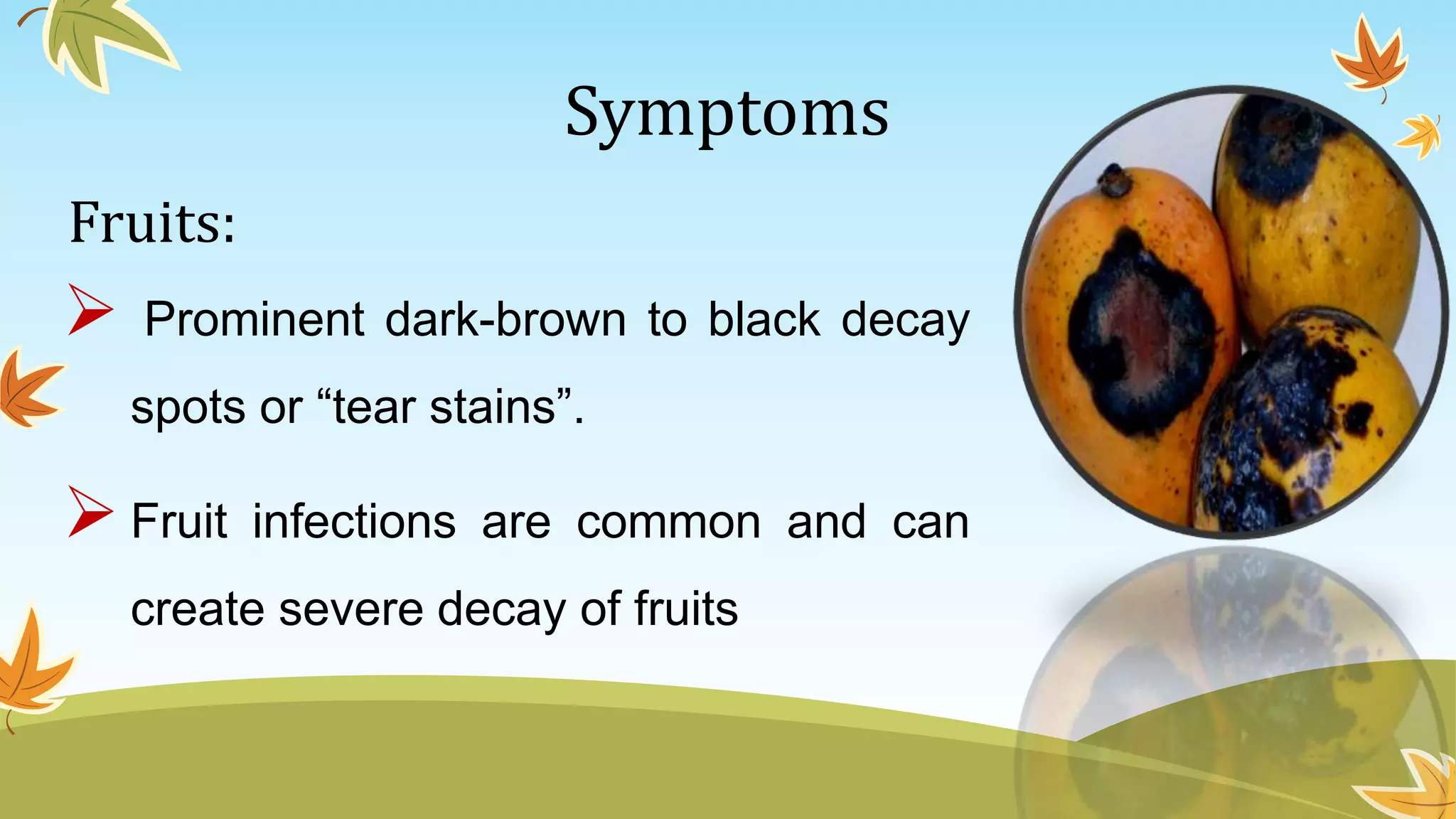 Symptoms

Fruits:

➢ Prominent dark-brown to black decay spots or “tear stains”.

➢ Fruit infections are common and can create severe decay of fruits